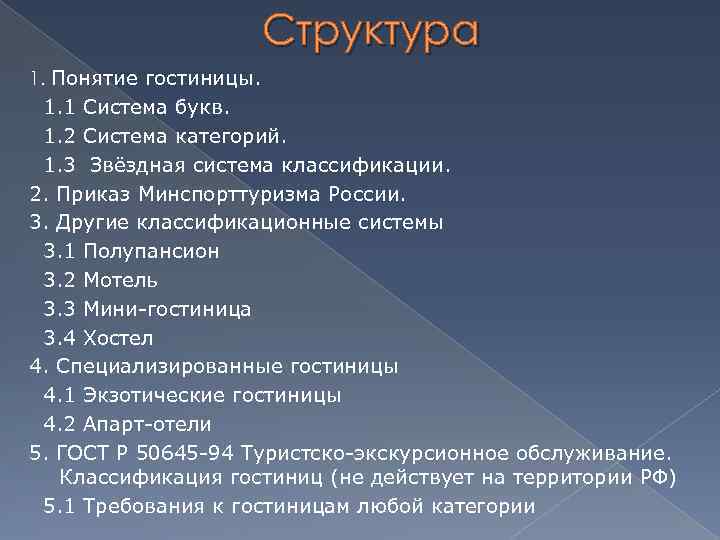 Структура

1. Понятие гостиницы.

1.1 Система букв.

1.2 Система категорий.

1.3 Звёздная система классификации.

2. Приказ Минспорттуризма России.

3. Другие классификационные системы

3.1 Полупансион

3.2 Мотель

3.3 Мини-гостиница

3.4 Хостел

4. Специализированные гостиницы

4.1 Экзотические гостиницы

4.2 Апарт-отели

5. ГОСТ Р 50645-94 Туристско-экскурсионное обслуживание. Классификация гостиниц (не действует на территории РФ)

5.1 Требования к гостиницам любой категории